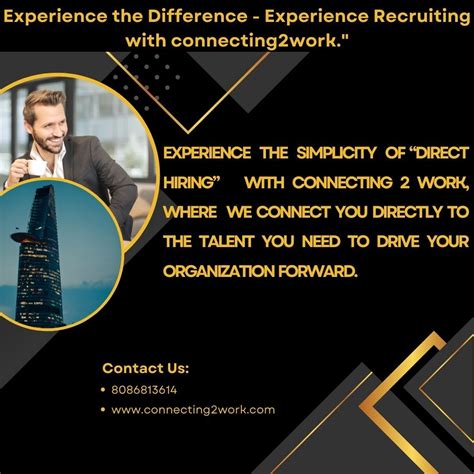 Experience the Difference - Experience Recruiting with connecting2work."

EXPERIENCE THE SIMPLICITY OF "DIRECT HIRING" WITH CONNECTING 2 WORK, WHERE WE CONNECT YOU DIRECTLY TO THE TALENT YOU NEED TO DRIVE YOUR ORGANIZATION FORWARD.

Contact Us:
• 8086813614
• www.connecting2work.com